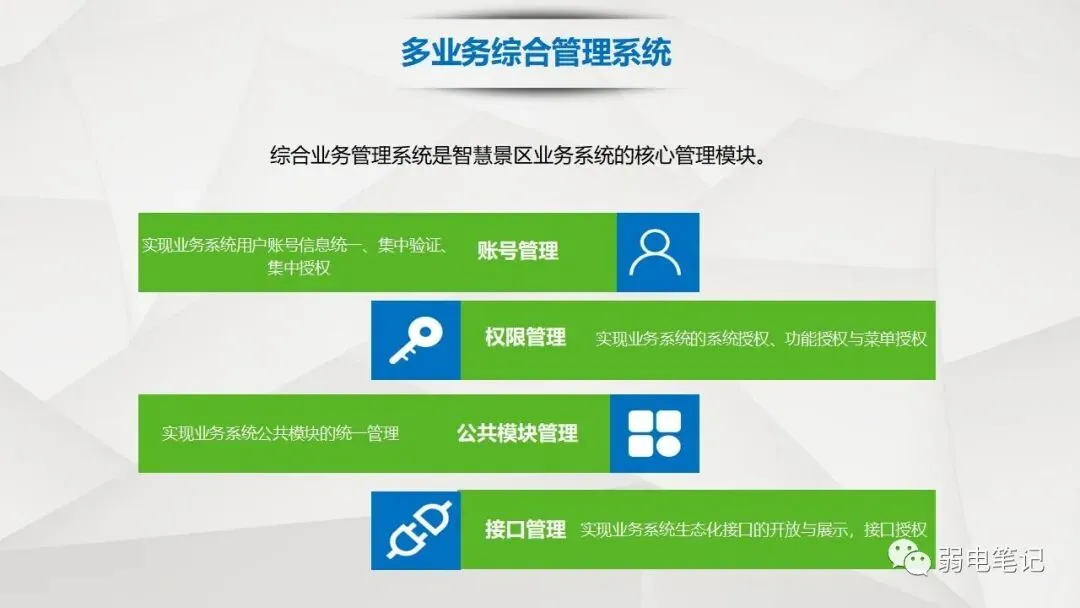 多业务综合管理系统

综合业务管理系统是智慧景区业务系统的核心管理模块。

实现业务系统用户账号信息统一、集中验证、集中授权

账号管理

权限管理

实现业务系统的系统授权、功能授权与菜单授权

实现业务系统公共模块的统一管理

公共模块管理

接口管理

实现业务系统生态化接口的开放与展示，接口授权

弱电笔记